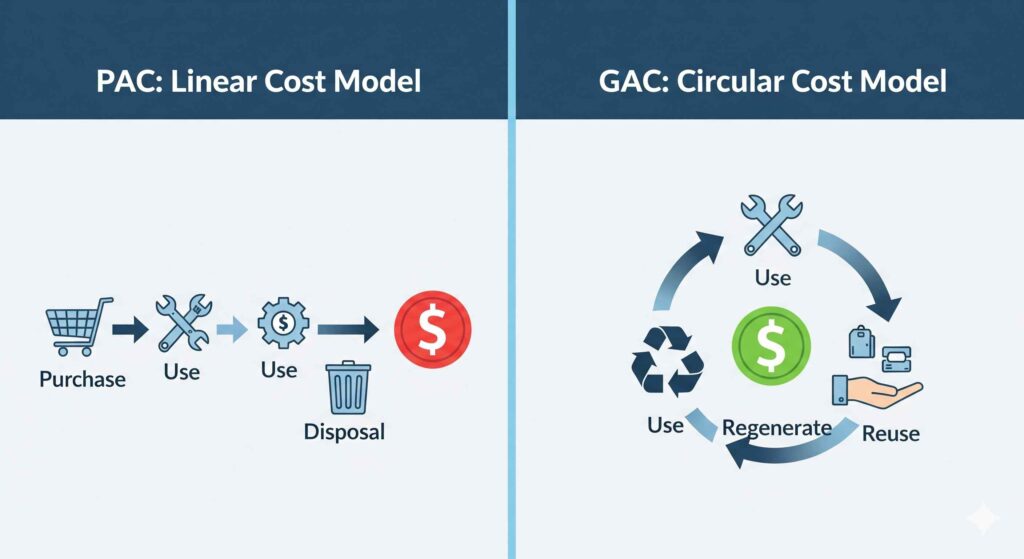 PAC: Linear Cost Model

Purchase

Use

$

Use

Disposal

$

GAC: Circular Cost Model

Use

$

Use

Regenerate

Reuse